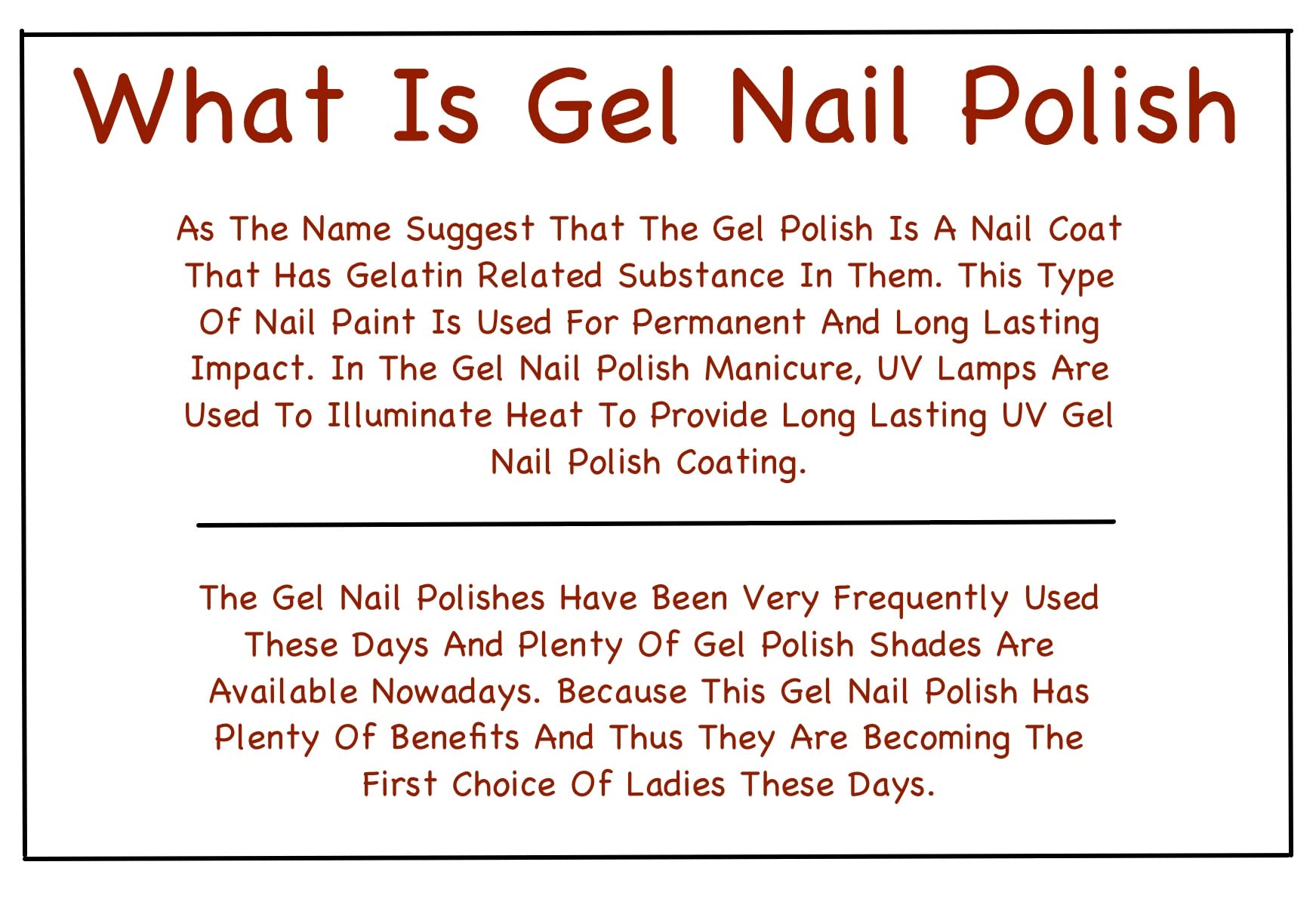 What Is Gel Nail Polish

As The Name Suggest That The Gel Polish Is A Nail Coat That Has Gelatin Related Substance In Them. This Type Of Nail Paint Is Used For Permanent And Long Lasting Impact. In The Gel Nail Polish Manicure, UV Lamps Are Used To Illuminate Heat To Provide Long Lasting UV Gel Nail Polish Coating.

The Gel Nail Polishes Have Been Very Frequently Used These Days And Plenty Of Gel Polish Shades Are Available Nowadays. Because This Gel Nail Polish Has Plenty Of Benefits And Thus They Are Becoming The First Choice Of Ladies These Days.